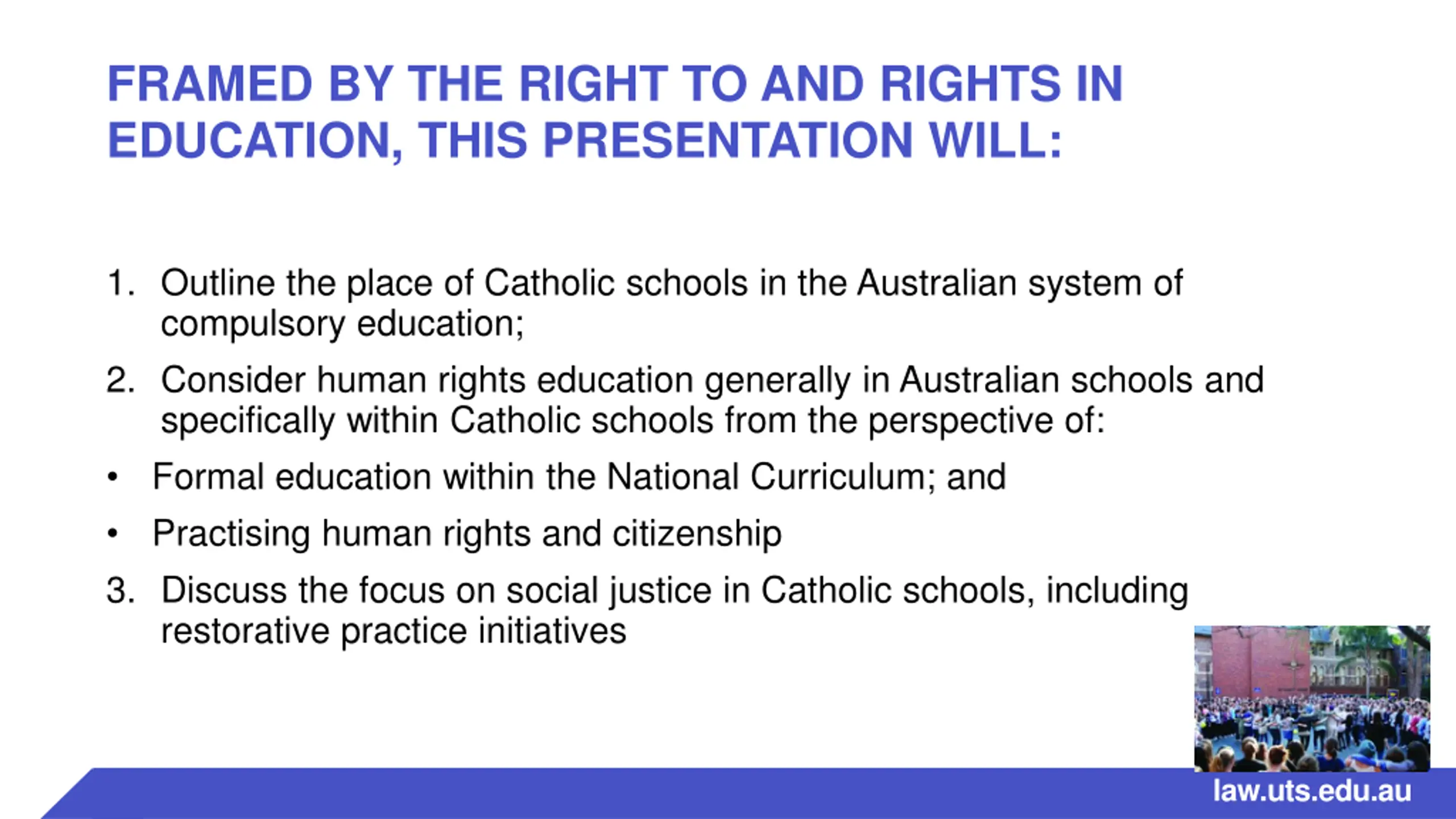 FRAMED BY THE RIGHT TO AND RIGHTS IN EDUCATION, THIS PRESENTATION WILL:

1. Outline the place of Catholic schools in the Australian system of compulsory education;

2. Consider human rights education generally in Australian schools and specifically within Catholic schools from the perspective of:

• Formal education within the National Curriculum; and

• Practising human rights and citizenship

3. Discuss the focus on social justice in Catholic schools, including restorative practice initiatives

law.uts.edu.au